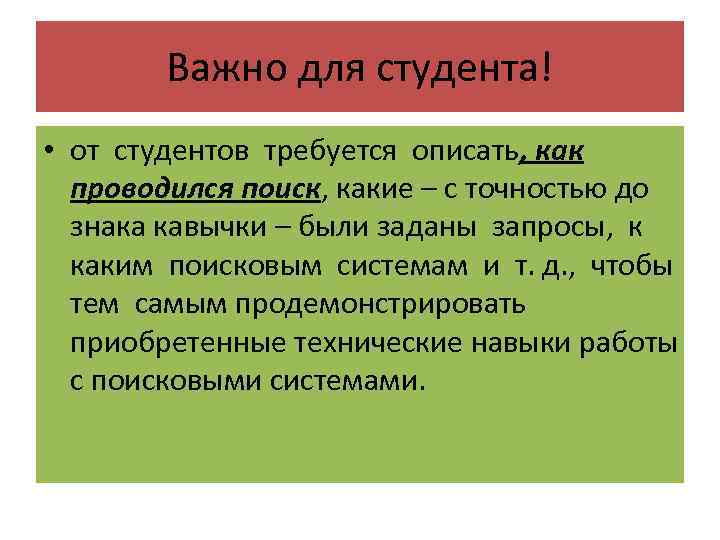 Важно для студента!

• от студентов требуется описать, как проводился поиск, какие – с точностью до знака кавычки – были заданы запросы, к каким поисковым системам и т. д., чтобы тем самым продемонстрировать приобретенные технические навыки работы с поисковыми системами.